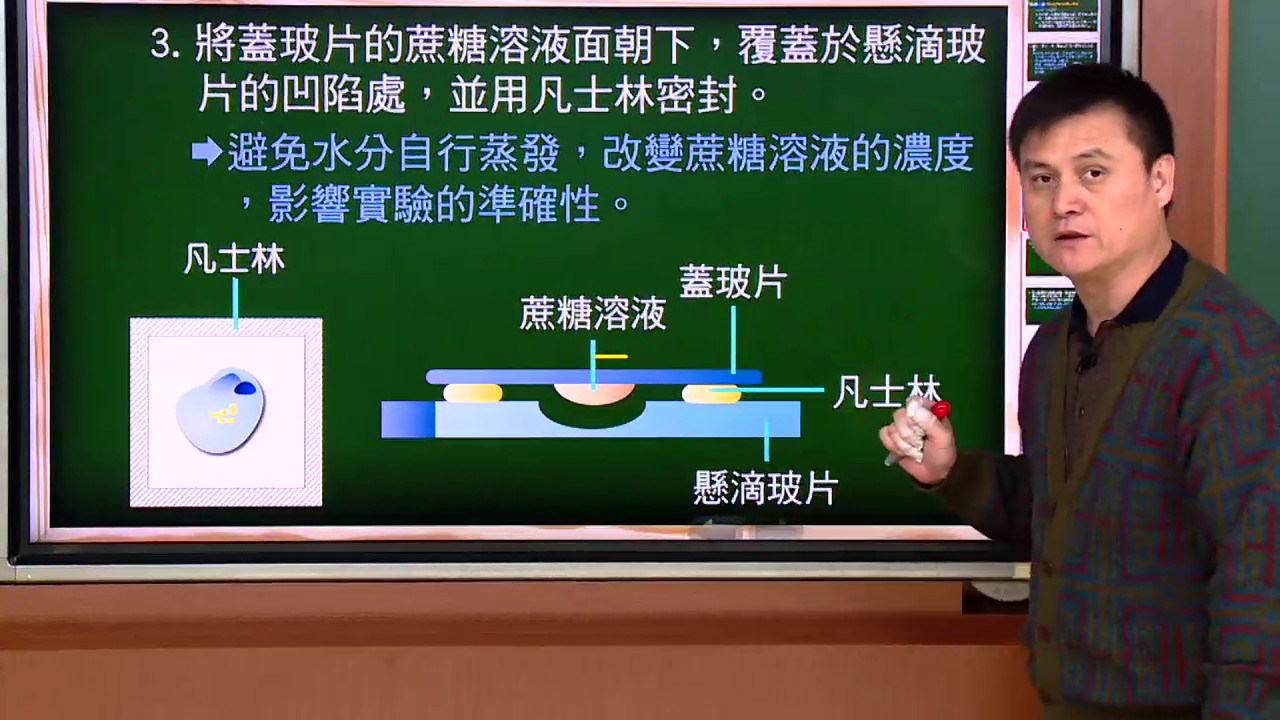 3. 將蓋玻片的蔗糖溶液面朝下，覆蓋於懸滴玻片的凹陷處，並用凡士林密封。

➡避免水分自行蒸發，改變蔗糖溶液的濃度，影響實驗的準確性。

凡士林

蔗糖溶液

蓋玻片

凡士林

懸滴玻片